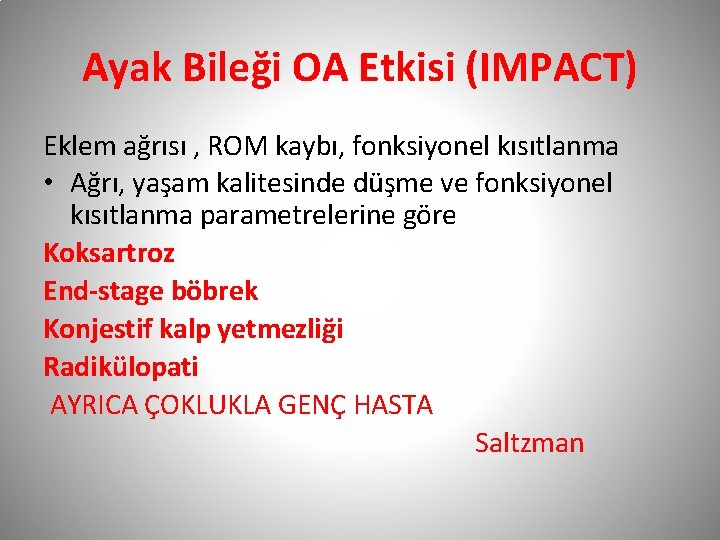 Ayak Bileği OA Etkisi (IMPACT)

Eklem ağrısı , ROM kaybı, fonksiyonel kısıtlanma

• Ağrı, yaşam kalitesinde düşme ve fonksiyonel kısıtlanma parametrelerine göre

Koksartroz

End-stage böbrek

Konjestif kalp yetmezliği

Radikülopati

AYRICA ÇOKLUKLA GENÇ HASTA

Saltzman